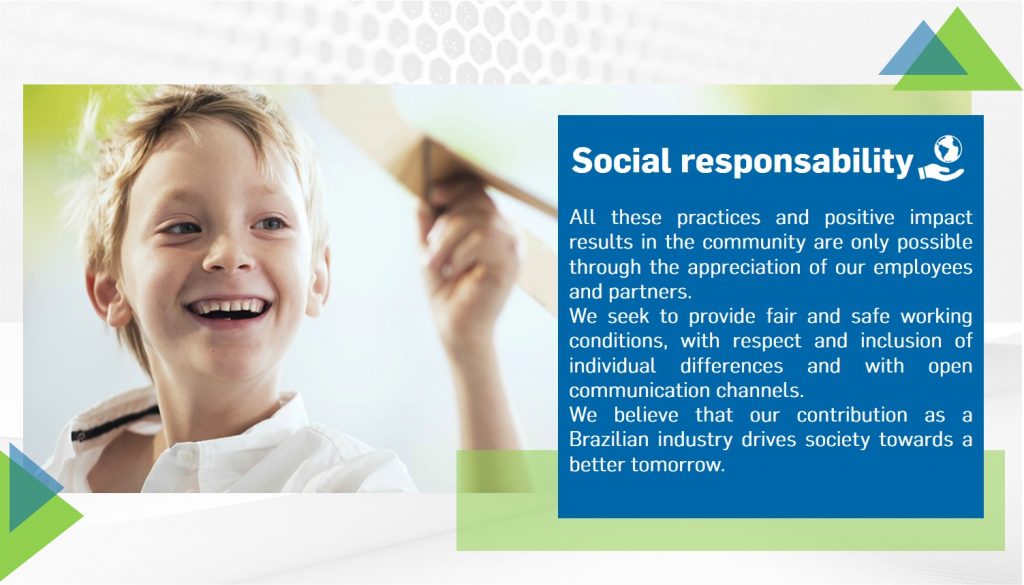 Social responsability

All these practices and positive impact results in the community are only possible through the appreciation of our employees and partners.
We seek to provide fair and safe working conditions, with respect and inclusion of individual differences and with open communication channels.
We believe that our contribution as a Brazilian industry drives society towards a better tomorrow.